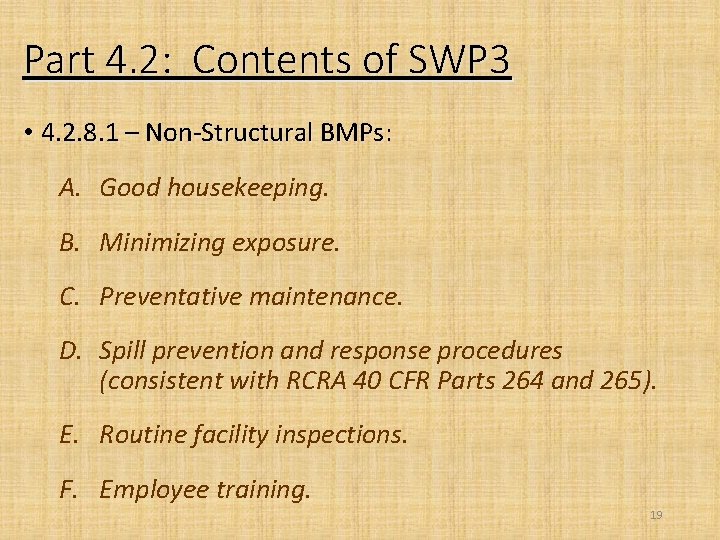 Part 4.2: Contents of SWP3

• 4.2.8.1 – Non-Structural BMPs:

A. Good housekeeping.

B. Minimizing exposure.

C. Preventative maintenance.

D. Spill prevention and response procedures (consistent with RCRA 40 CFR Parts 264 and 265).

E. Routine facility inspections.

F. Employee training.

19